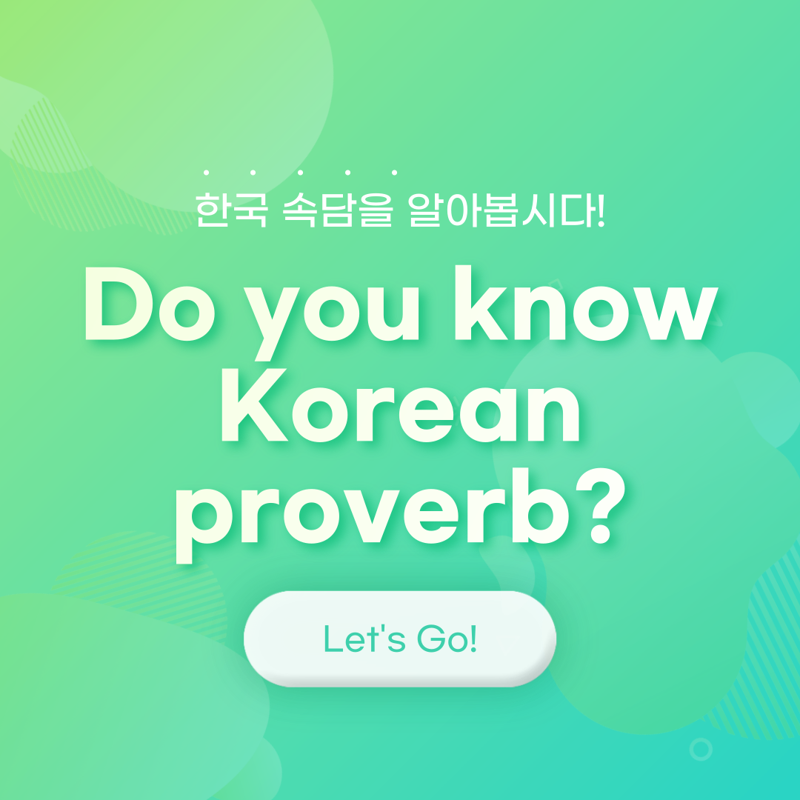 한국 속담을 알아봅시다!

Do you know Korean proverb?

Let's Go!